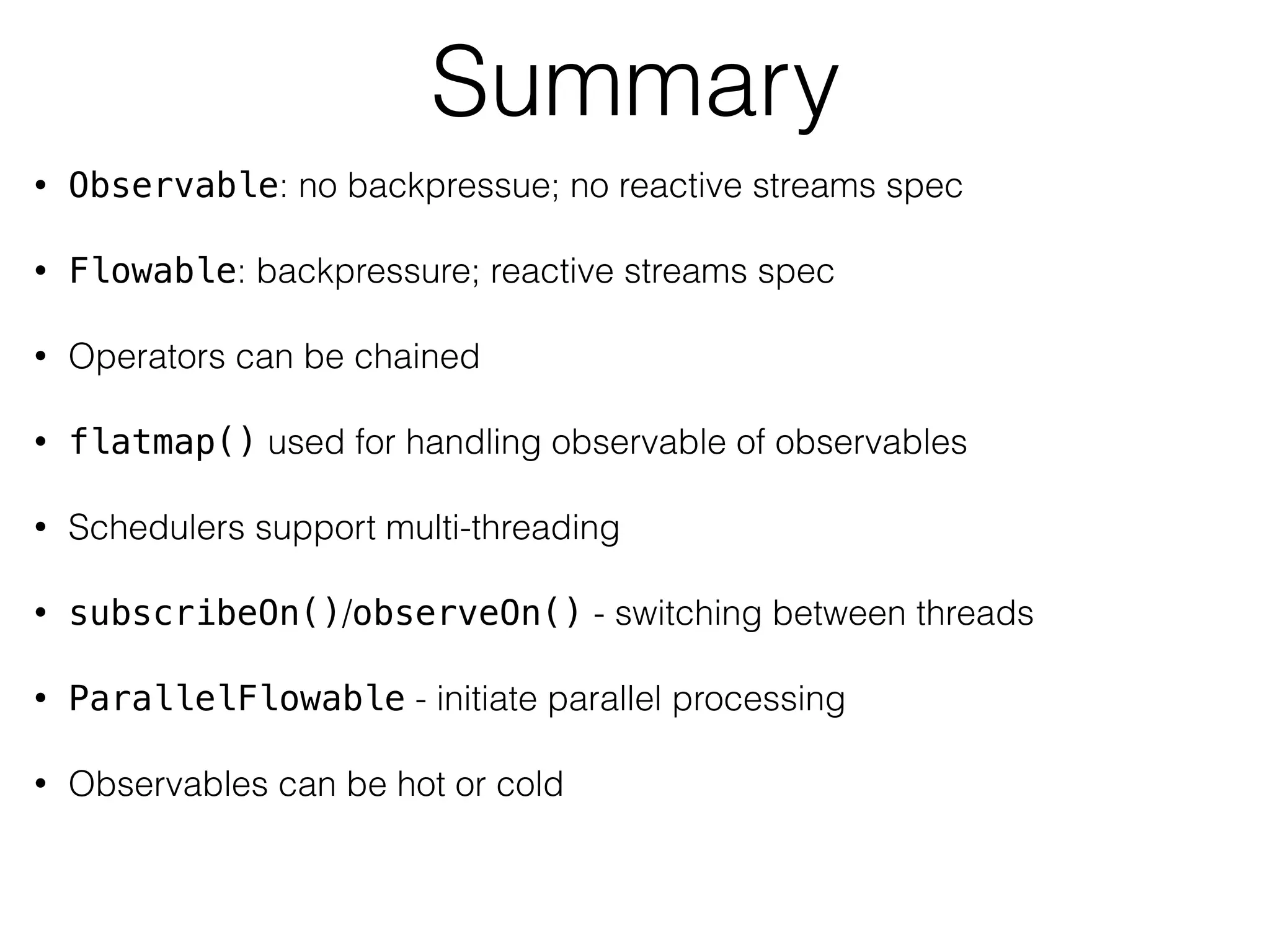 Summary

• Observable: no backpressue; no reactive streams spec

• Flowable: backpressure; reactive streams spec

• Operators can be chained

• flatmap() used for handling observable of observables

• Schedulers support multi-threading

• subscribeOn()/observeOn() - switching between threads

• ParallelFlowable - initiate parallel processing

• Observables can be hot or cold